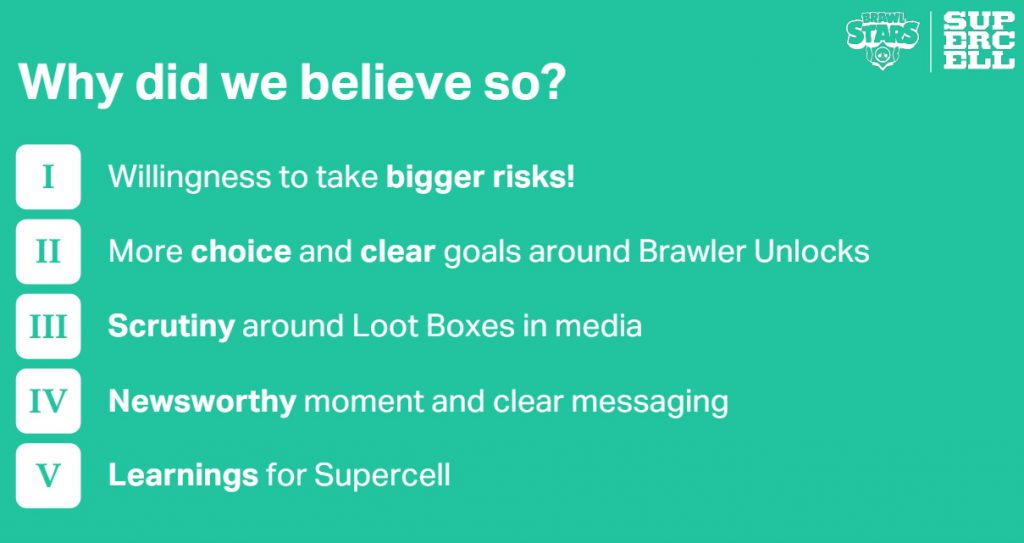 BRAWL STARS
SUP
ERC
ELL

Why did we believe so?

I Willingness to take bigger risks!

II More choice and clear goals around Brawler Unlocks

III Scrutiny around Loot Boxes in media

IV Newsworthy moment and clear messaging

V Learnings for Supercell